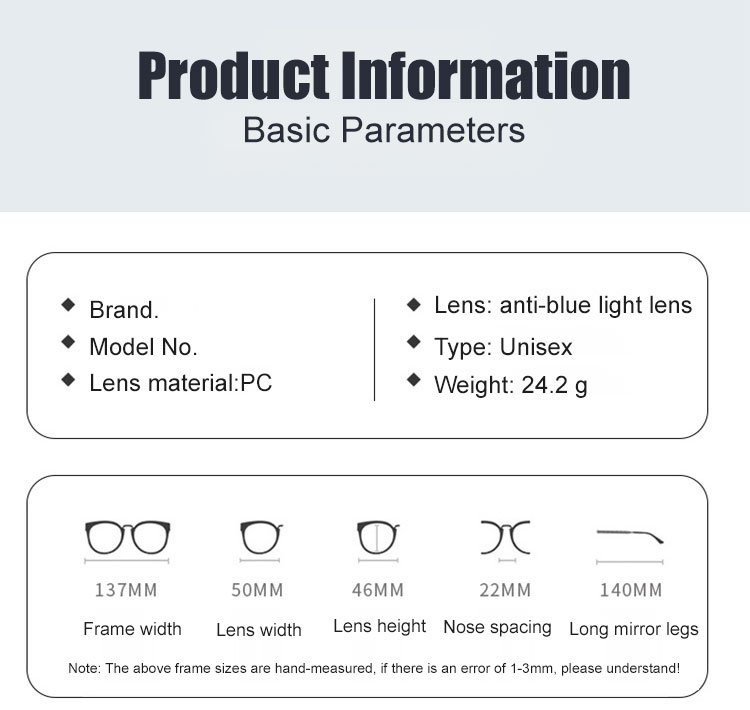 Product Information
Basic Parameters

◆ Brand.
◆ Model No.
◆ Lens material:PC

◆ Lens: anti-blue light lens
◆ Type: Unisex
◆ Weight: 24.2 g

137MM
Frame width

50MM
Lens width

46MM
Lens height

22MM
Nose spacing

140MM
Long mirror legs

Note: The above frame sizes are hand-measured, if there is an error of 1-3mm, please understand!